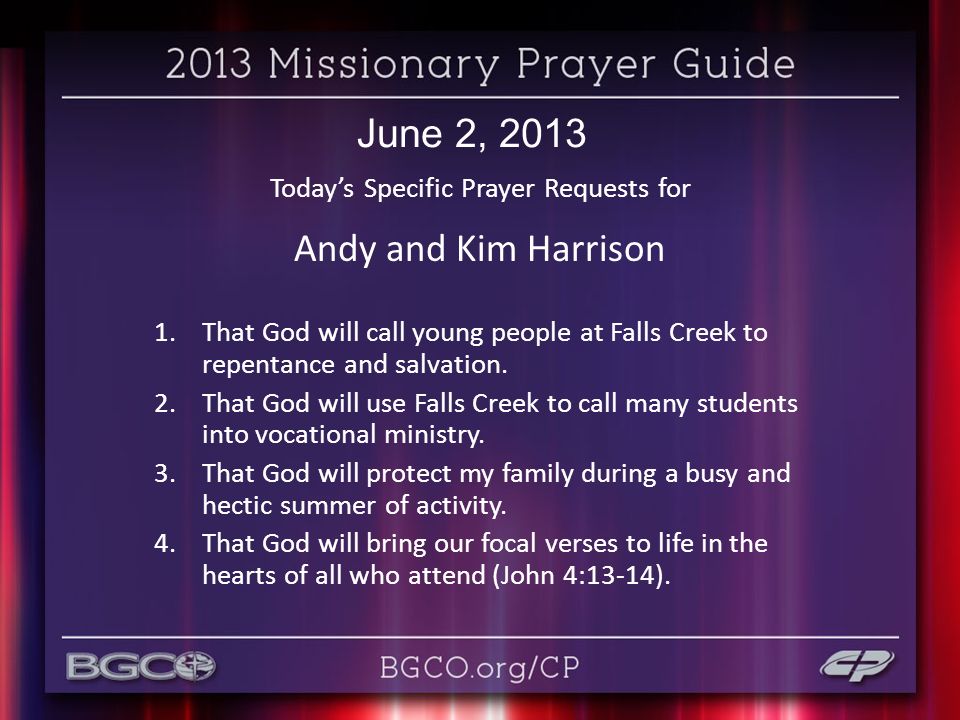 2013 Missionary Prayer Guide

June 2, 2013

Today's Specific Prayer Requests for

Andy and Kim Harrison

1. That God will call young people at Falls Creek to repentance and salvation.
2. That God will use Falls Creek to call many students into vocational ministry.
3. That God will protect my family during a busy and hectic summer of activity.
4. That God will bring our focal verses to life in the hearts of all who attend (John 4:13-14).

BGCO

BGCO.org/CP

CP